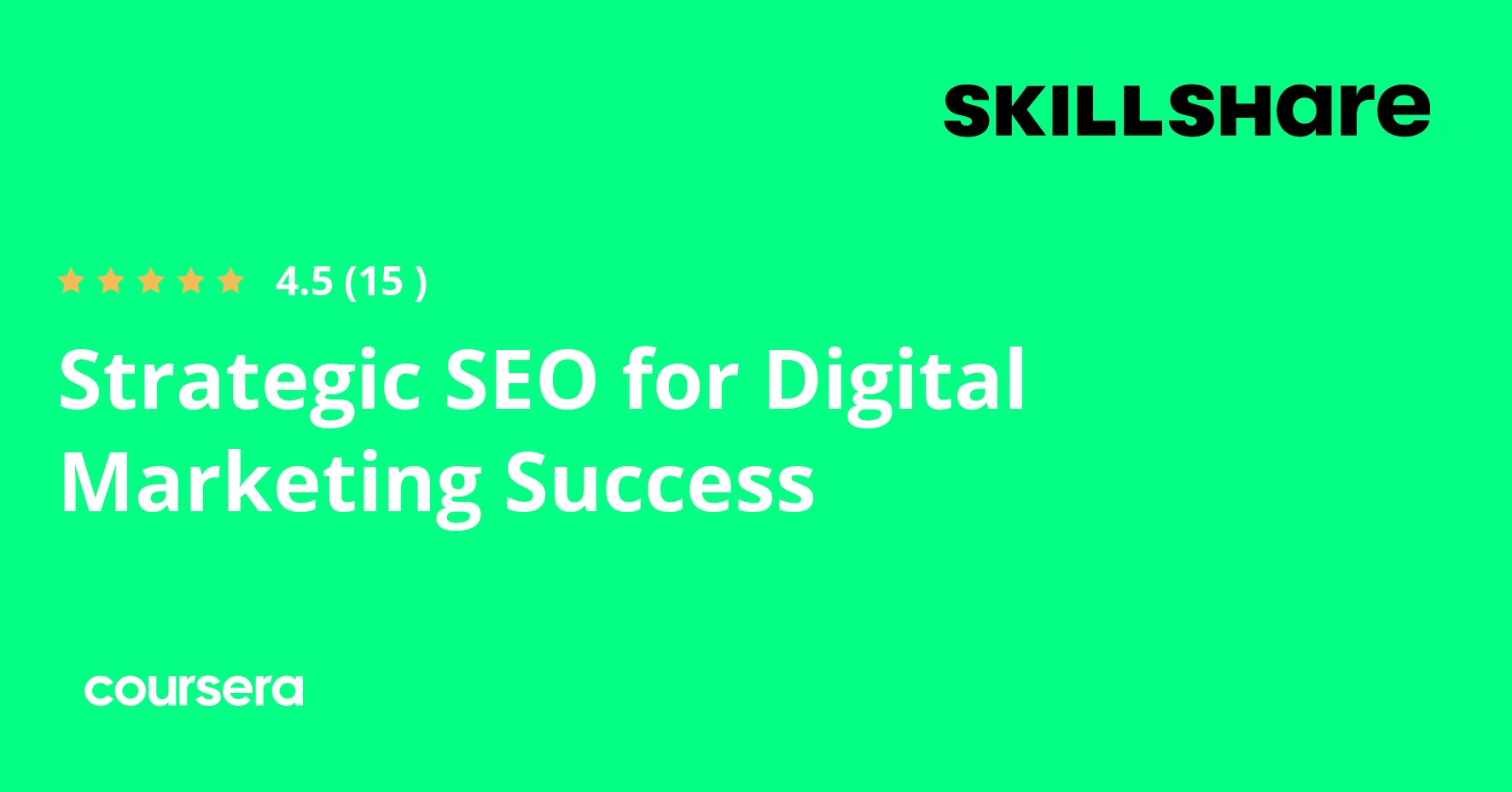 SKILLSHare

4.5 (15 )

Strategic SEO for Digital Marketing Success

coursera